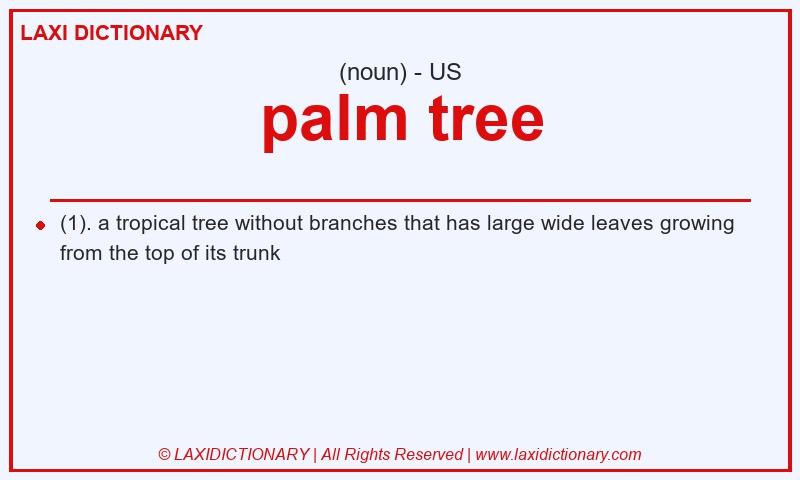 LAXI DICTIONARY

(noun) - US

palm tree

(1). a tropical tree without branches that has large wide leaves growing from the top of its trunk

© LAXIDICTIONARY | All Rights Reserved | www.laxidictionary.com